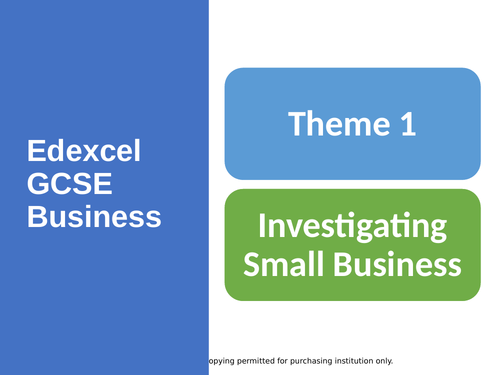 Edexcel GCSE Business

Theme 1

Investigating Small Business

opying permitted for purchasing institution only.